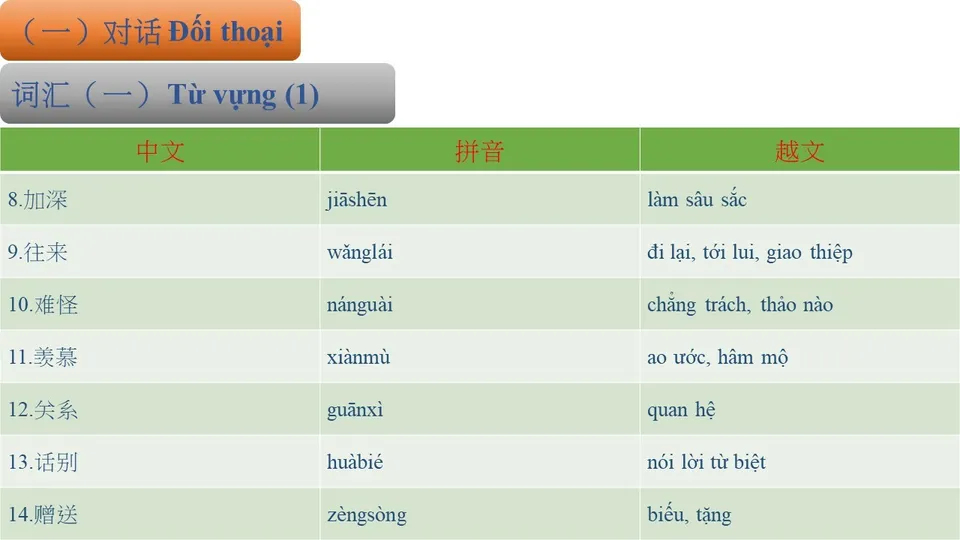 （一）对话 Đối thoại

词汇（一）Từ vựng (1)

| 中文 | 拼音 | 越文 |
|---|---|---|
| 8.加深 | jiāshēn | làm sâu sắc |
| 9.往来 | wǎnglái | đi lại, tới lui, giao thiệp |
| 10.难怪 | nánguài | chẳng trách, thảo nào |
| 11.羡慕 | xiànmù | ao ước, hâm mộ |
| 12.关系 | guānxì | quan hệ |
| 13.话别 | huàbié | nói lời từ biệt |
| 14.赠送 | zèngsòng | biếu, tặng |